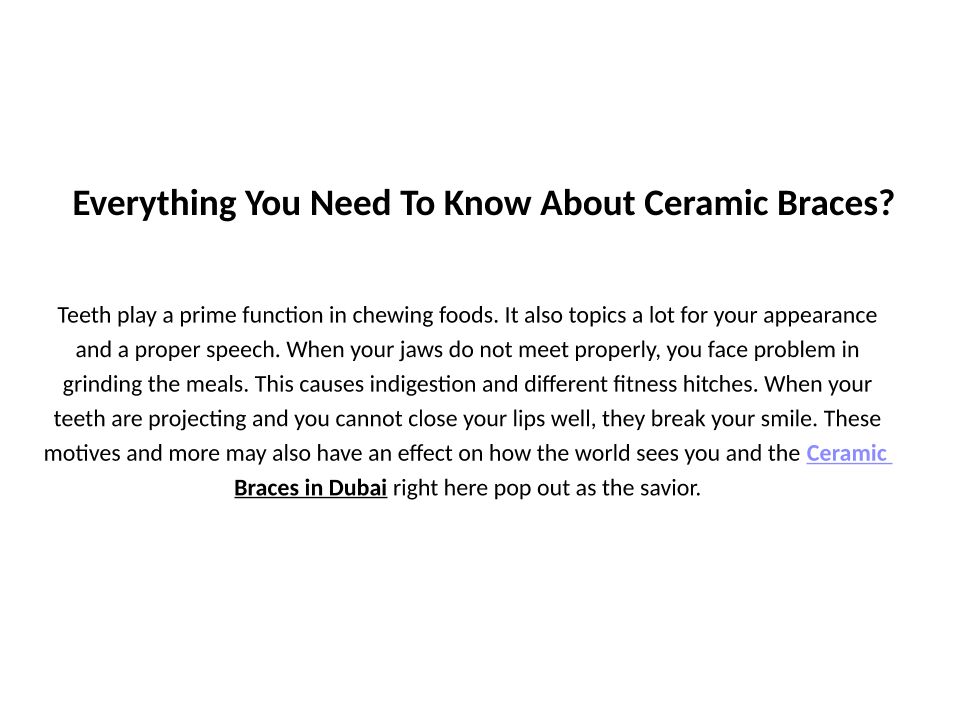 Everything You Need To Know About Ceramic Braces?

Teeth play a prime function in chewing foods. It also topics a lot for your appearance and a proper speech. When your jaws do not meet properly, you face problem in grinding the meals. This causes indigestion and different fitness hitches. When your teeth are projecting and you cannot close your lips well, they break your smile. These motives and more may also have an effect on how the world sees you and the Ceramic Braces in Dubai right here pop out as the savior.